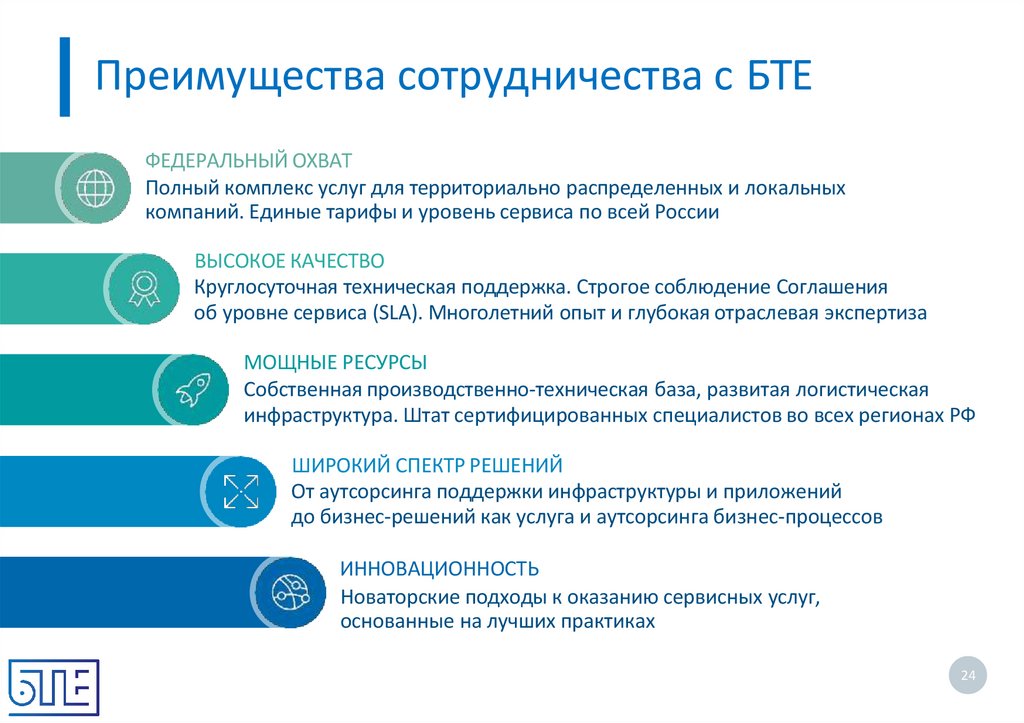 Преимущества сотрудничества с БТЕ

ФЕДЕРАЛЬНЫЙ ОХВАТ
Полный комплекс услуг для территориально распределенных и локальных компаний. Единые тарифы и уровень сервиса по всей России

ВЫСОКОЕ КАЧЕСТВО
Круглосуточная техническая поддержка. Строгое соблюдение Соглашения об уровне сервиса (SLA). Многолетний опыт и глубокая отраслевая экспертиза

МОЩНЫЕ РЕСУРСЫ
Собственная производственно-техническая база, развитая логистическая инфраструктура. Штат сертифицированных специалистов во всех регионах РФ

ШИРОКИЙ СПЕКТР РЕШЕНИЙ
От аутсорсинга поддержки инфраструктуры и приложений до бизнес-решений как услуга и аутсорсинга бизнес-процессов

ИННОВАЦИОННОСТЬ
Новаторские подходы к оказанию сервисных услуг, основанные на лучших практиках

БТЕ

24